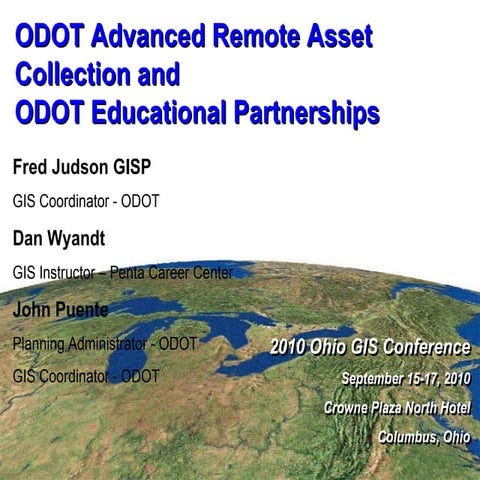 ODOT Advanced Remote Asset Collection and
ODOT Educational Partnerships

Fred Judson GISP

GIS Coordinator - ODOT

Dan Wyandt

GIS Instructor – Penta Career Center

John Puente

Planning Administrator - ODOT

GIS Coordinator - ODOT

2010 Ohio GIS Conference

September 15-17, 2010

Crowne Plaza North Hotel

Columbus, Ohio